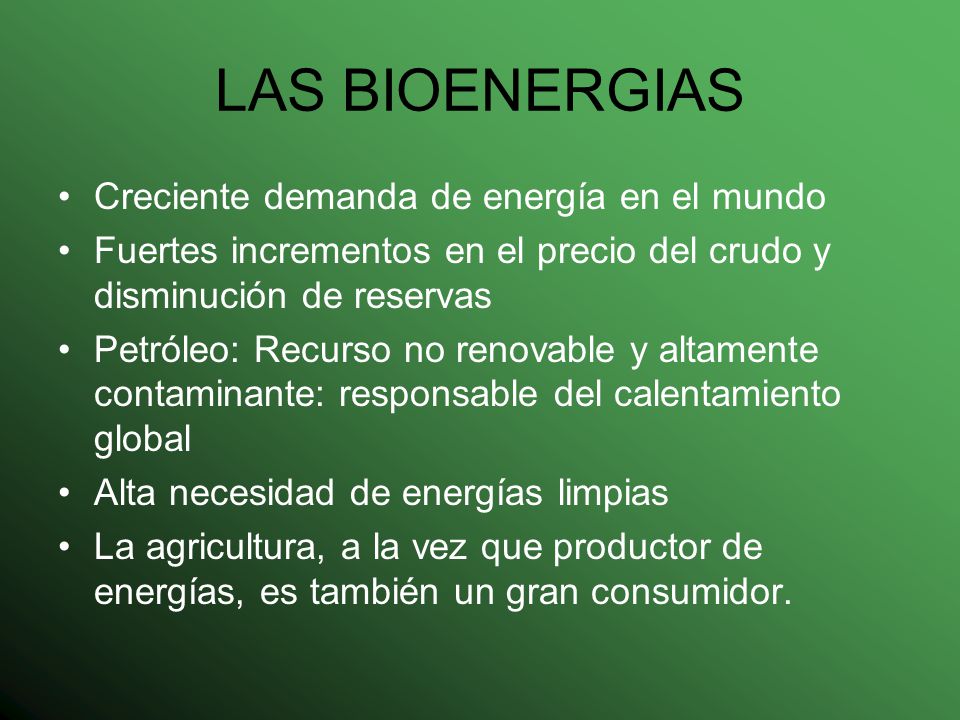 LAS BIOENERGIAS

• Creciente demanda de energía en el mundo
• Fuertes incrementos en el precio del crudo y disminución de reservas
• Petróleo: Recurso no renovable y altamente contaminante: responsable del calentamiento global
• Alta necesidad de energías limpias
• La agricultura, a la vez que productor de energías, es también un gran consumidor.